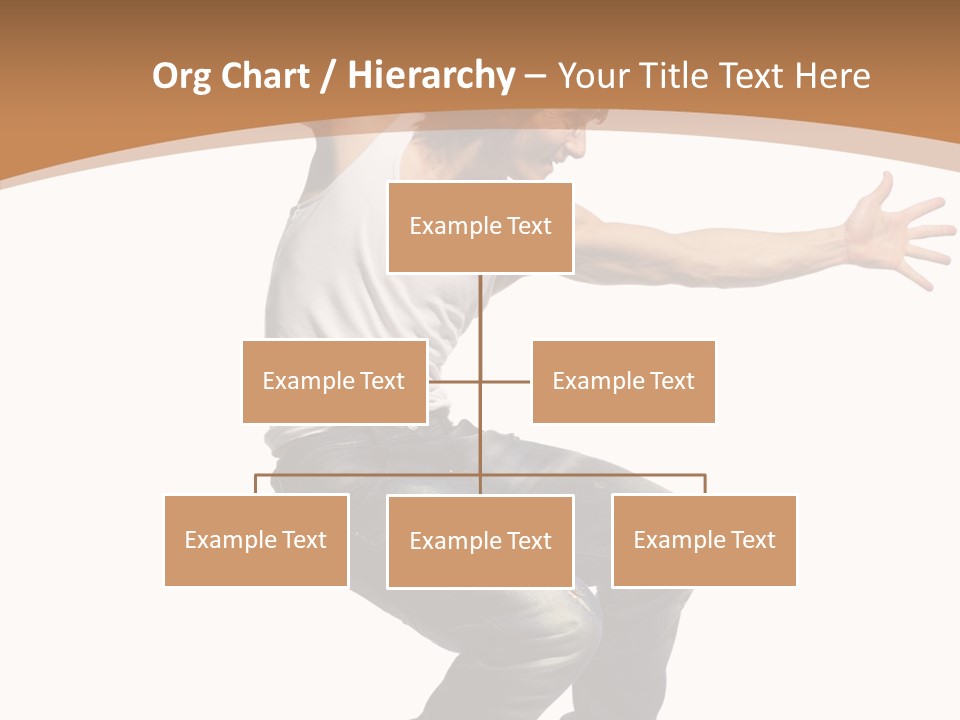 Org Chart / Hierarchy – Your Title Text Here

Example Text

Example Text

Example Text

Example Text

Example Text

Example Text